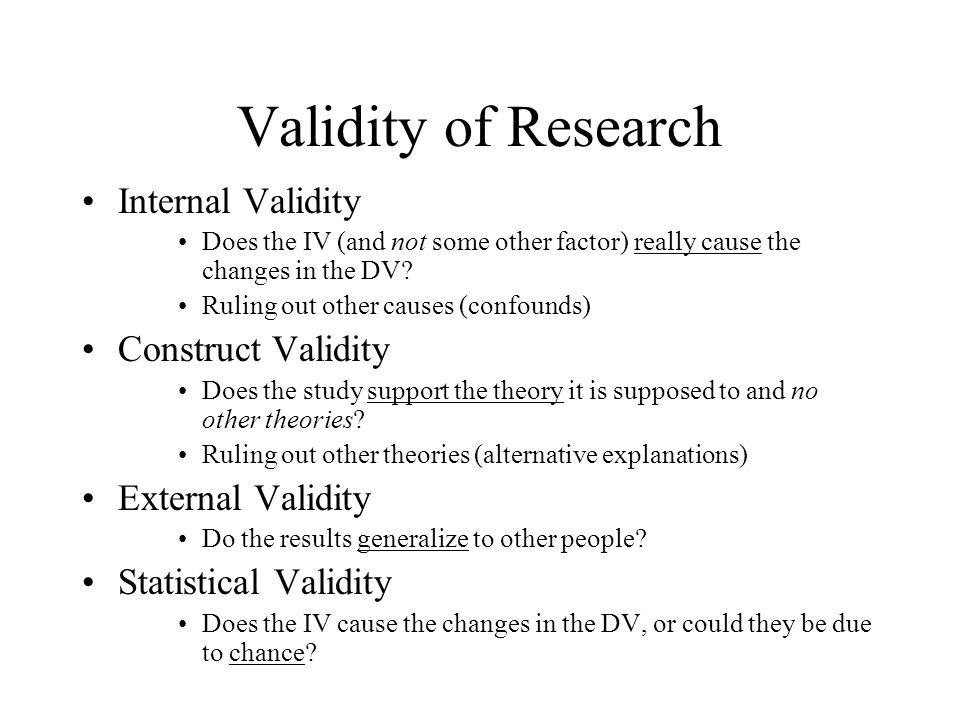 Validity of Research

• Internal Validity
  • Does the IV (and not some other factor) really cause the changes in the DV?
  • Ruling out other causes (confounds)

• Construct Validity
  • Does the study support the theory it is supposed to and no other theories?
  • Ruling out other theories (alternative explanations)

• External Validity
  • Do the results generalize to other people?

• Statistical Validity
  • Does the IV cause the changes in the DV, or could they be due to chance?